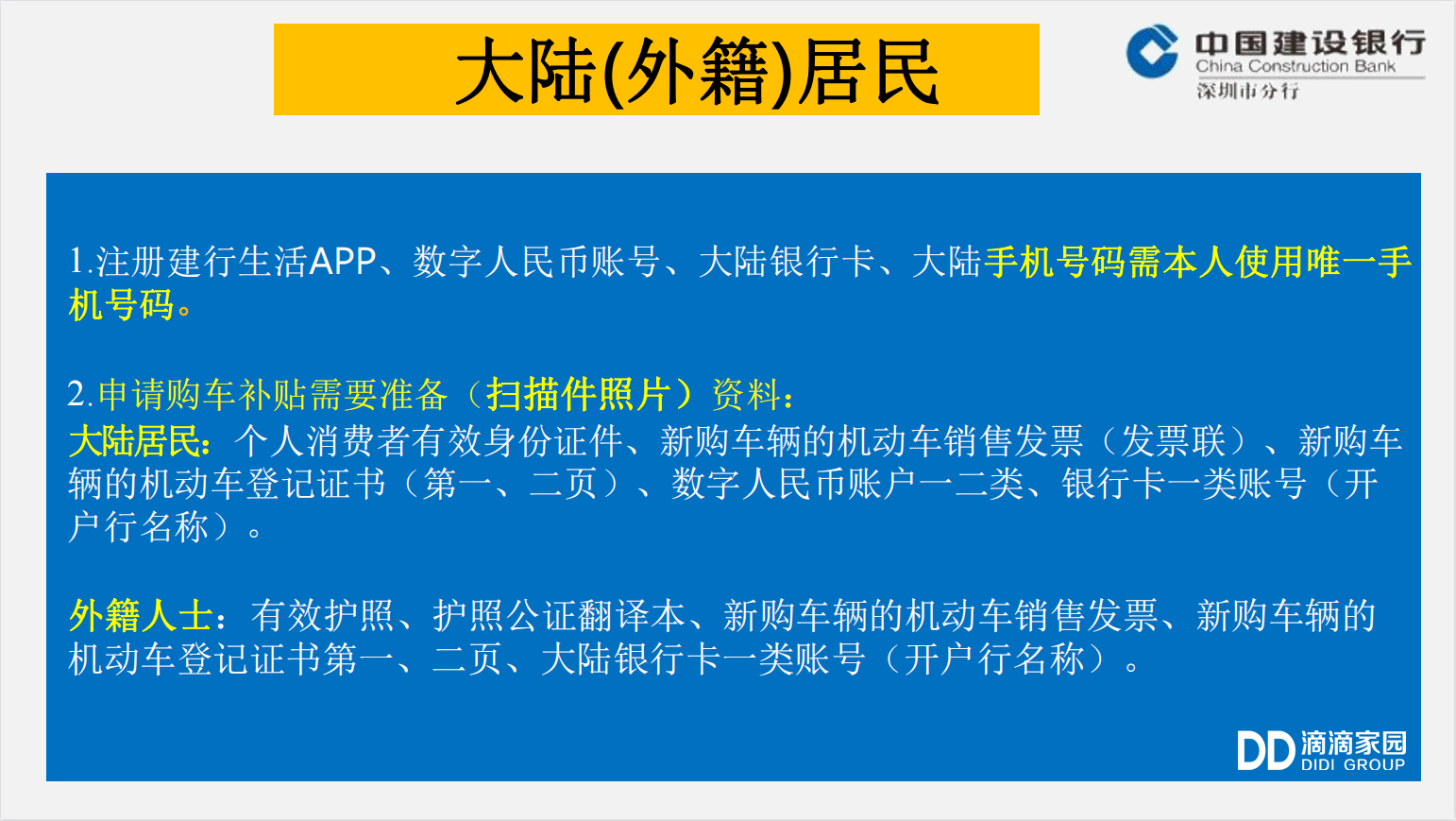 大陆(外籍)居民

中国建设银行
China Construction Bank
深圳市分行

1.注册建行生活APP、数字人民币账号、大陆银行卡、大陆手机号码需本人使用唯一手机号码。

2.申请购车补贴需要准备（扫描件照片）资料：
大陆居民：个人消费者有效身份证件、新购车辆的机动车销售发票（发票联）、新购车辆的机动车登记证书（第一、二页）、数字人民币账户一二类、银行卡一类账号（开户行名称）。

外籍人士：有效护照、护照公证翻译本、新购车辆的机动车销售发票、新购车辆的机动车登记证书第一、二页、大陆银行卡一类账号（开户行名称）。

DD 滴滴家园
DIDI GROUP